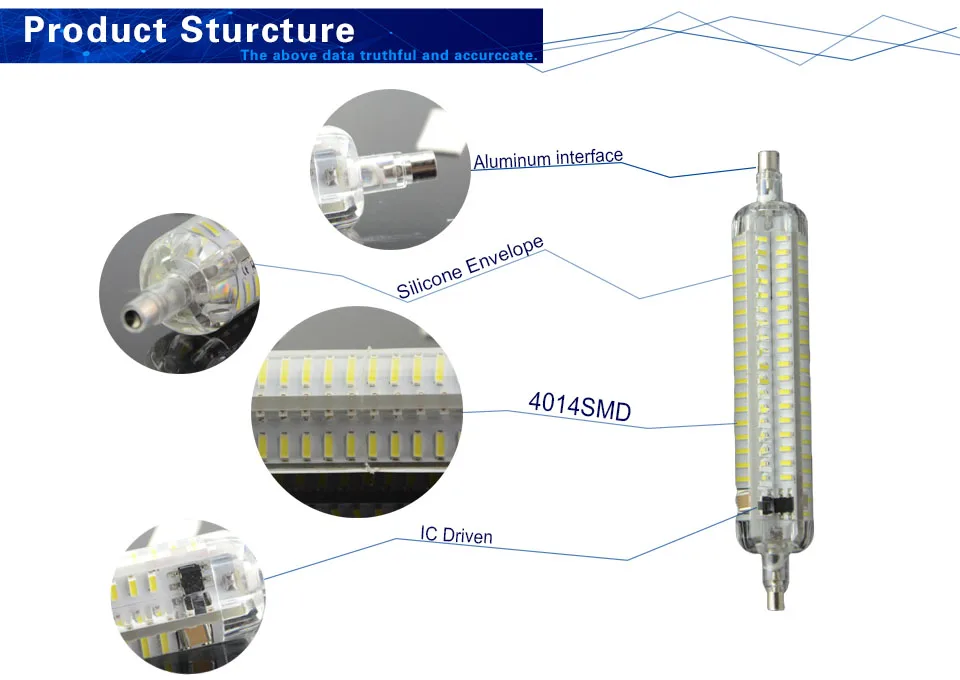 Product Sturcture
The above data truthful and accurccate.

Aluminum interface

Silicone Envelope

4014SMD

IC Driven